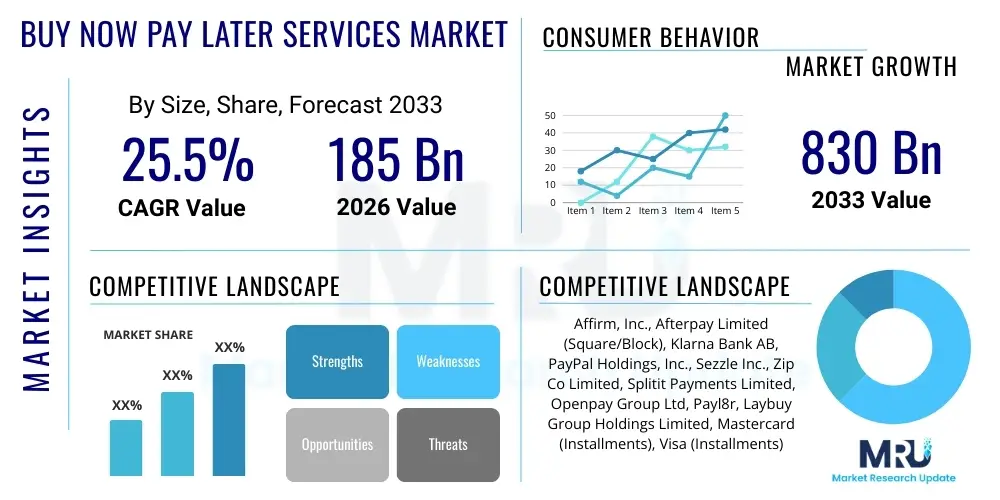 BUY NOW PAY LATER SERVICES MARKET

MARKET INSIGHTS

By Size, Share, Forecast 2033

25.5%
CAGR Value

185 Bn
2026 Value

CONSUMER BEHAVIOR

MARKET GROWTH

50
40
30
20
10
0
Item 1 Item 2 Item 3 Item 4 Item 5

830 Bn
2033 Value

COMPETITIVE LANDSCAPE

MARKET SHARE

XX%
XX%
XX%

Strengths
Weaknesses
Opportunities
Threats

COMPETITIVE LANDSCAPE

Affirm, Inc., Afterpay Limited (Square/Block), Klarna Bank AB, PayPal Holdings, Inc., Sezzle Inc., Zip Co Limited, Splitit Payments Limited, Openpay Group Ltd, Payl8r, Laybuy Group Holdings Limited, Mastercard (Installments), Visa (Installments)

MRU
Market Research Update